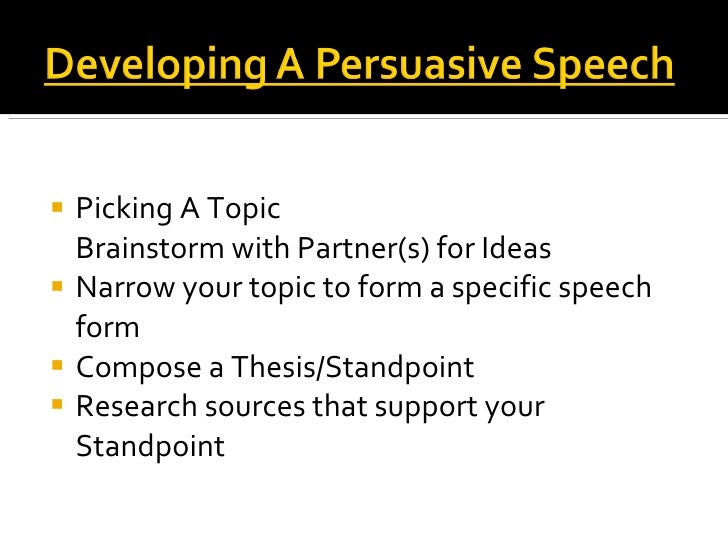 Developing A Persuasive Speech

- Picking A Topic
Brainstorm with Partner(s) for Ideas
- Narrow your topic to form a specific speech form
- Compose a Thesis/Standpoint
- Research sources that support your Standpoint